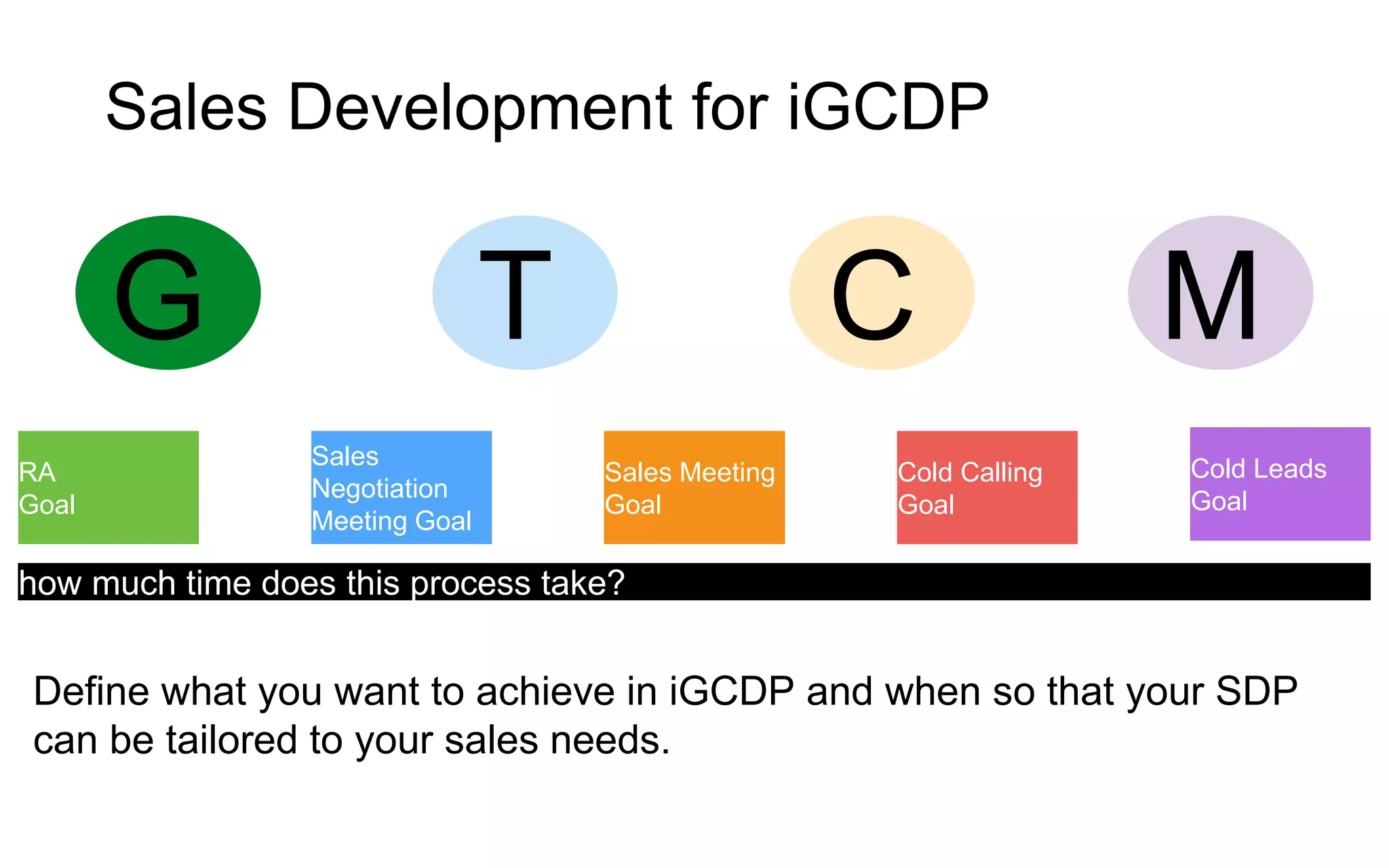 Sales Development for iGCDP

G

T

C

M

RA Goal

Sales Negotiation Meeting Goal

Sales Meeting Goal

Cold Calling Goal

Cold Leads Goal

how much time does this process take?

Define what you want to achieve in iGCDP and when so that your SDP can be tailored to your sales needs.